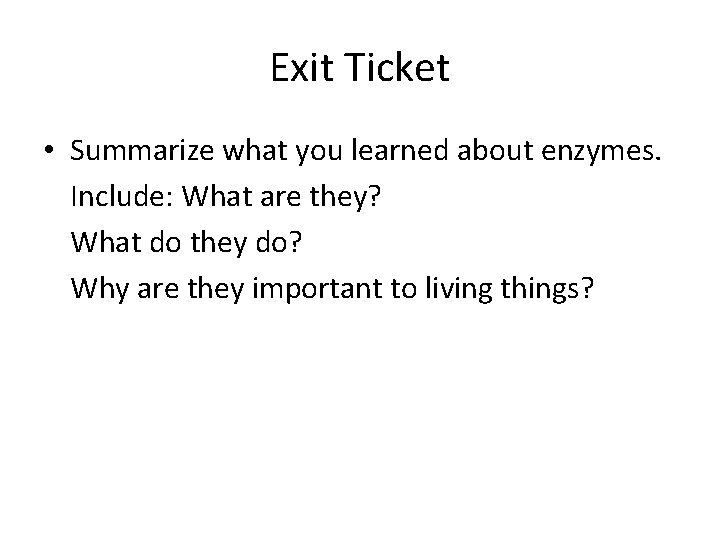 Exit Ticket

• Summarize what you learned about enzymes.
Include: What are they?
What do they do?
Why are they important to living things?